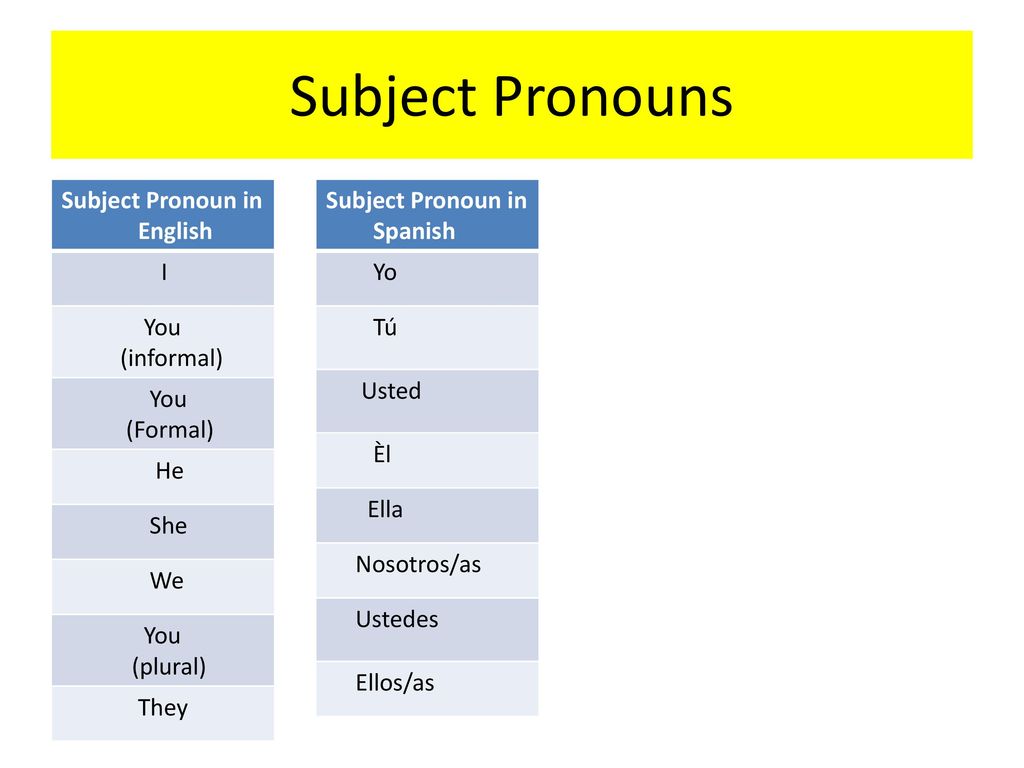 Subject Pronouns

| Subject Pronoun in English |
|---|
| I |
| You (informal) |
| You (Formal) |
| He |
| She |
| We |
| You (plural) |
| They |

| Subject Pronoun in Spanish |
|---|
| Yo |
| Tú |
| Usted |
| Èl |
| Ella |
| Nosotros/as |
| Ustedes |
| Ellos/as |